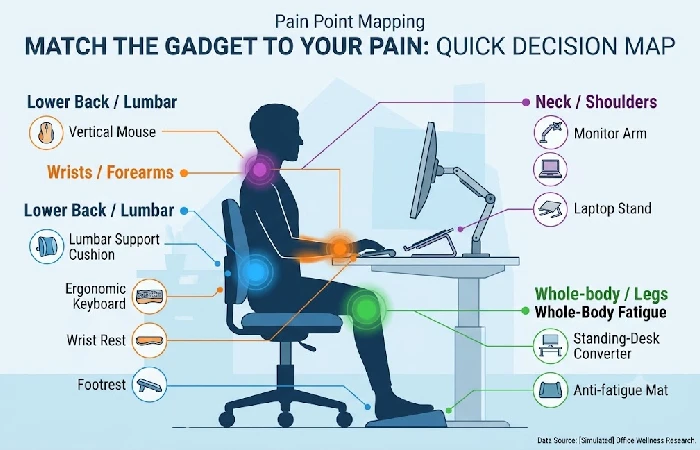 Pain Point Mapping
MATCH THE GADGET TO YOUR PAIN: QUICK DECISION MAP

Lower Back / Lumbar
Vertical Mouse
Wrists / Forearms
Lower Back / Lumbar
Lumbar Support Cushion
Ergonomic Keyboard
Wrist Rest
Footrest

Neck / Shoulders
Monitor Arm
Laptop Stand
Whole-body / Legs
Whole-Body Fatigue
Standing-Desk Converter
Anti-fatigue Mat

Data Source: (Simulated) Office Wellness Research.